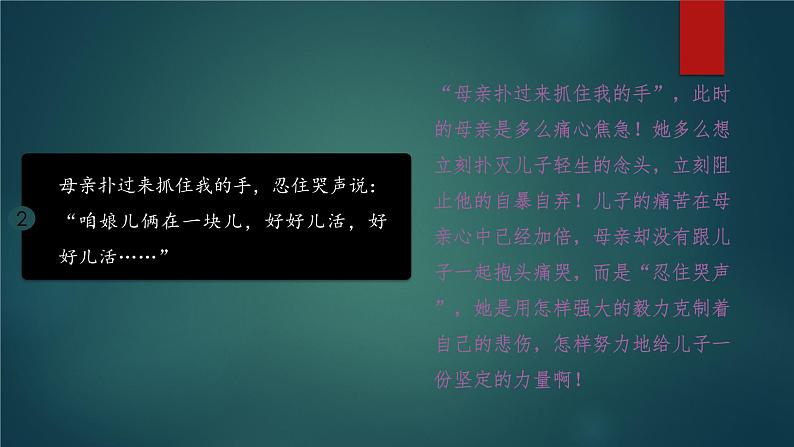 2

母亲扑过来抓住我的手，忍住哭声说：“咱娘儿俩在一块儿，好好儿活，好好儿活……”

“母亲扑过来抓住我的手”，此时的母亲是多么痛心焦急！她多么想立刻扑灭儿子轻生的念头，立刻阻止他的自暴自弃！儿子的痛苦在母亲心中已经加倍，母亲却没有跟儿子一起抱头痛哭，而是“忍住哭声”，她是用怎样强大的毅力克制着自己的悲伤，怎样努力地给儿子一份坚定的力量啊！